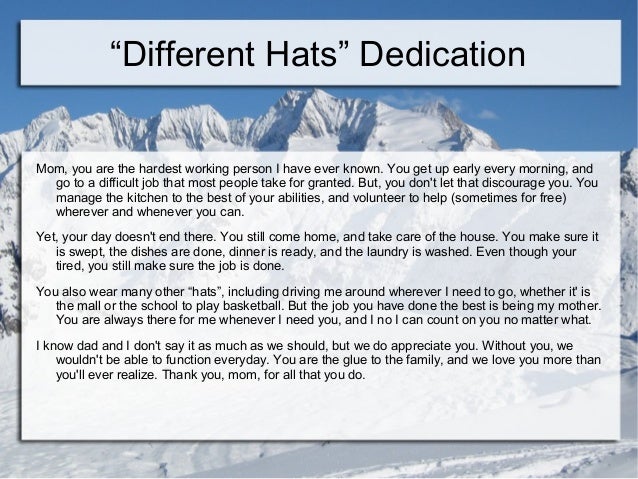 “Different Hats” Dedication

Mom, you are the hardest working person I have ever known. You get up early every morning, and go to a difficult job that most people take for granted. But, you don't let that discourage you. You manage the kitchen to the best of your abilities, and volunteer to help (sometimes for free) wherever and whenever you can.

Yet, your day doesn't end there. You still come home, and take care of the house. You make sure it is swept, the dishes are done, dinner is ready, and the laundry is washed. Even though your tired, you still make sure the job is done.

You also wear many other “hats”, including driving me around wherever I need to go, whether it' is the mall or the school to play basketball. But the job you have done the best is being my mother. You are always there for me whenever I need you, and I no I can count on you no matter what.

I know dad and I don't say it as much as we should, but we do appreciate you. Without you, we wouldn't be able to function everyday. You are the glue to the family, and we love you more than you'll ever realize. Thank you, mom, for all that you do.